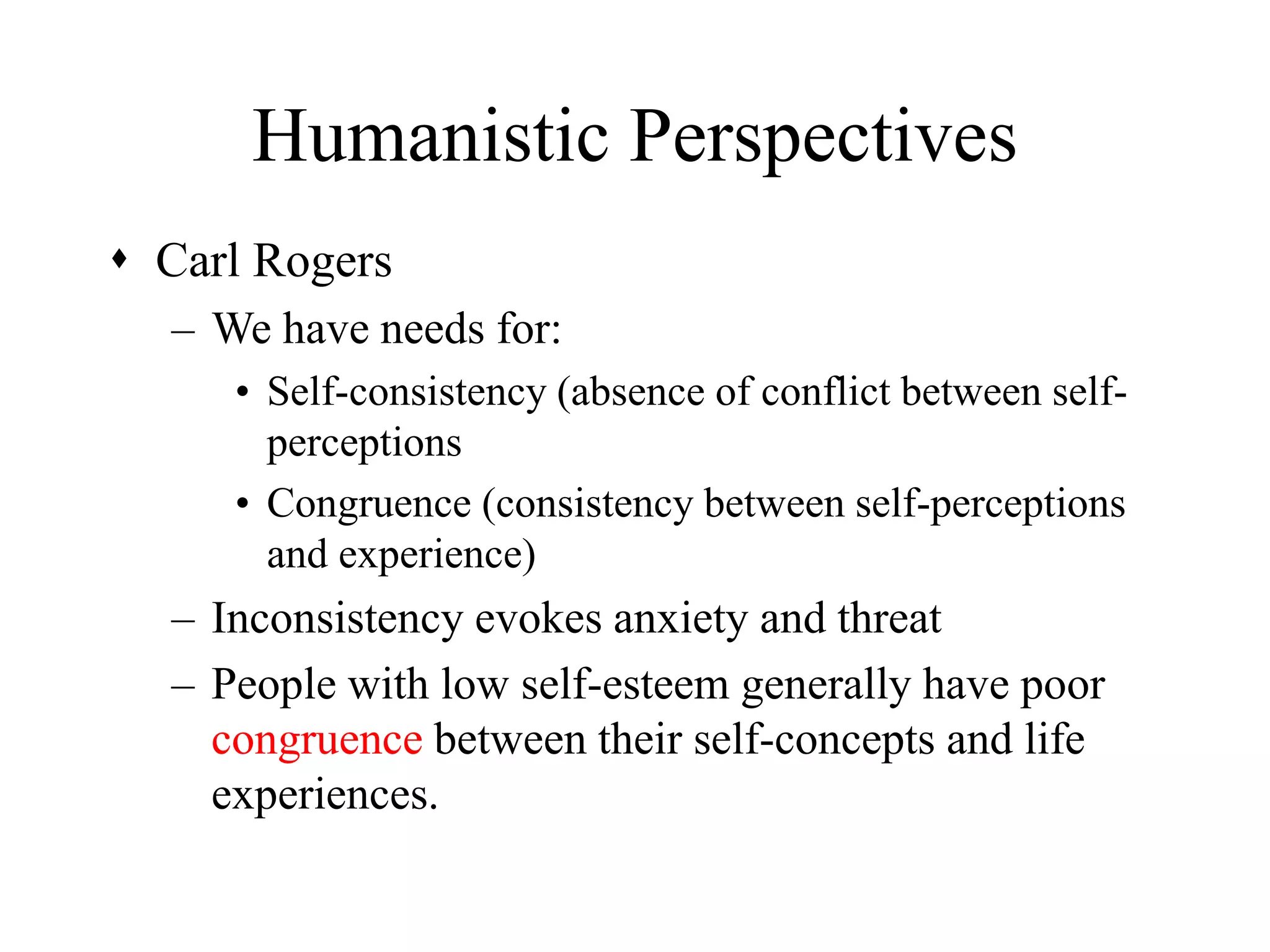 Humanistic Perspectives

♦ Carl Rogers

– We have needs for:

• Self-consistency (absence of conflict between self-perceptions

• Congruence (consistency between self-perceptions and experience)

– Inconsistency evokes anxiety and threat

– People with low self-esteem generally have poor congruence between their self-concepts and life experiences.